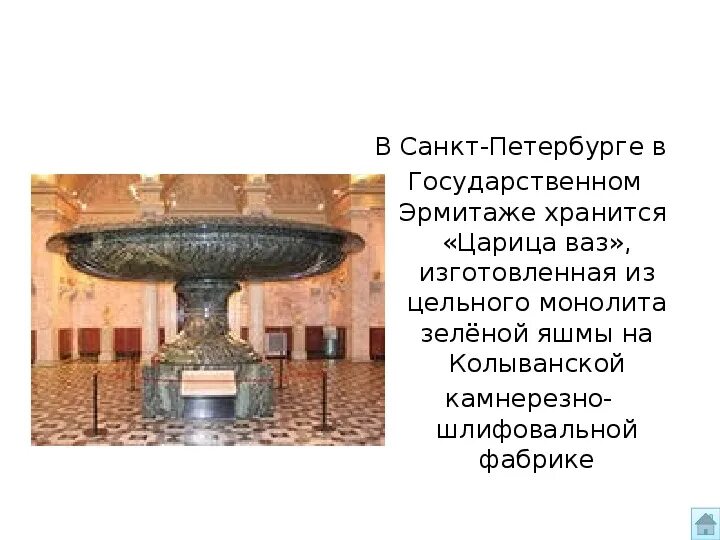 В Санкт-Петербурге в Государственном Эрмитаже хранится «Царица ваз», изготовленная из цельного монолита зелёной яшмы на Колыванской камнерезно-шлифовальной фабрике